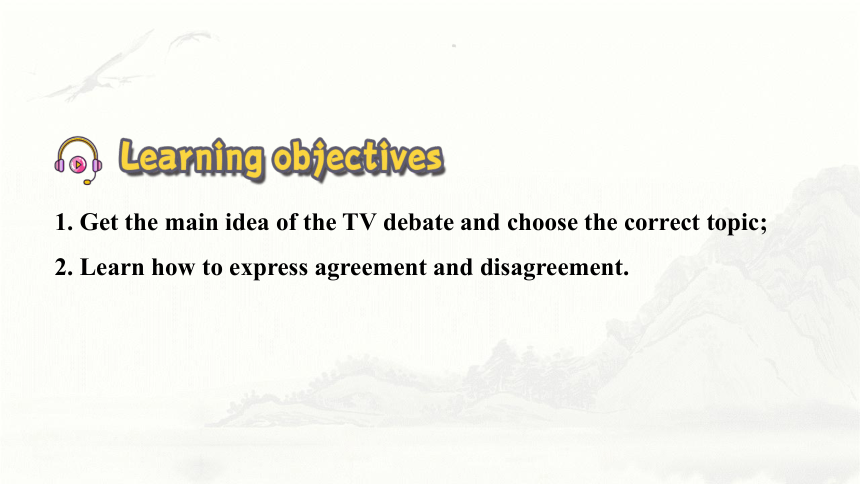 Learning objectives

1. Get the main idea of the TV debate and choose the correct topic;

2. Learn how to express agreement and disagreement.